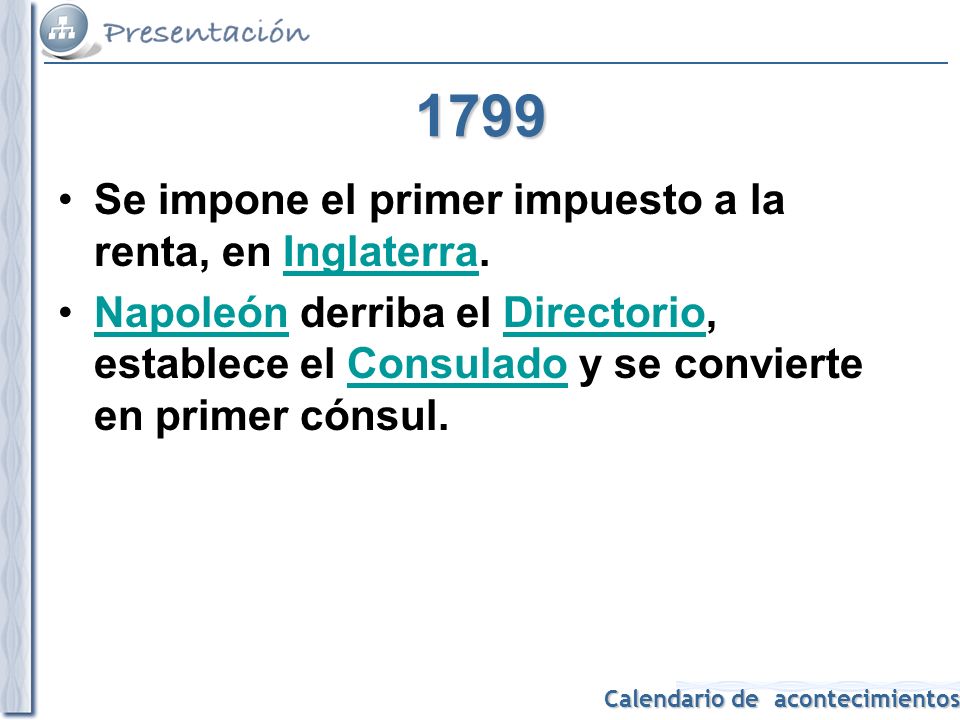 Presentación

1799

• Se impone el primer impuesto a la renta, en Inglaterra.
• Napoleón derriba el Directorio, establece el Consulado y se convierte en primer cónsul.

Calendario de acontecimientos